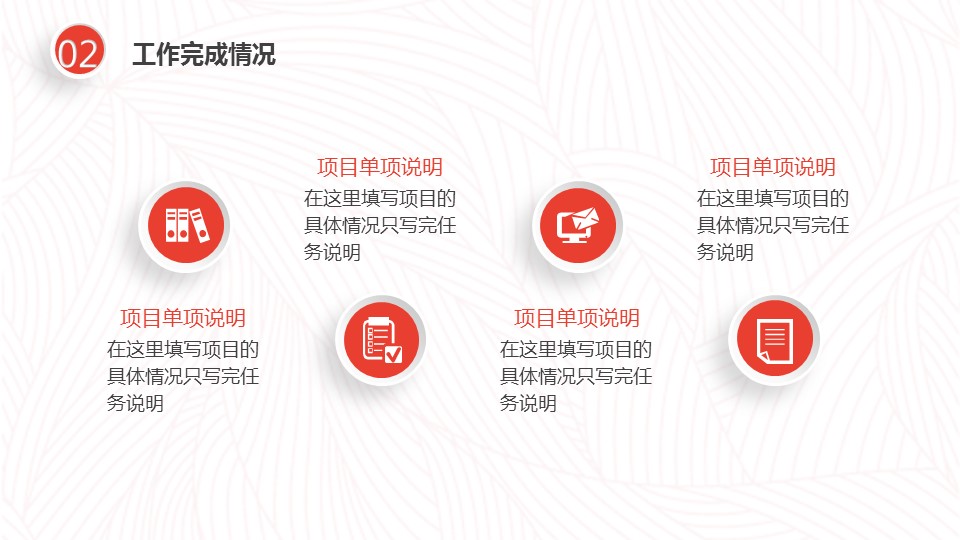 02 工作完成情况

项目单项说明
在这里填写项目的具体情况只写完任务说明

项目单项说明
在这里填写项目的具体情况只写完任务说明

项目单项说明
在这里填写项目的具体情况只写完任务说明

项目单项说明
在这里填写项目的具体情况只写完任务说明